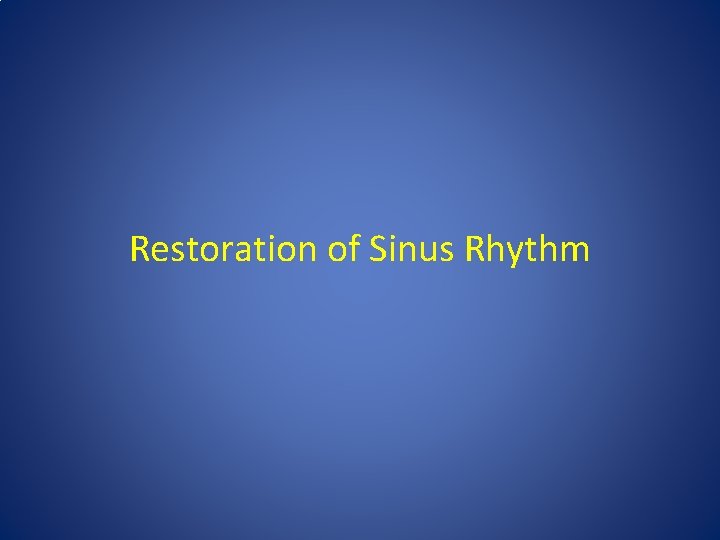 Restoration of Sinus Rhythm